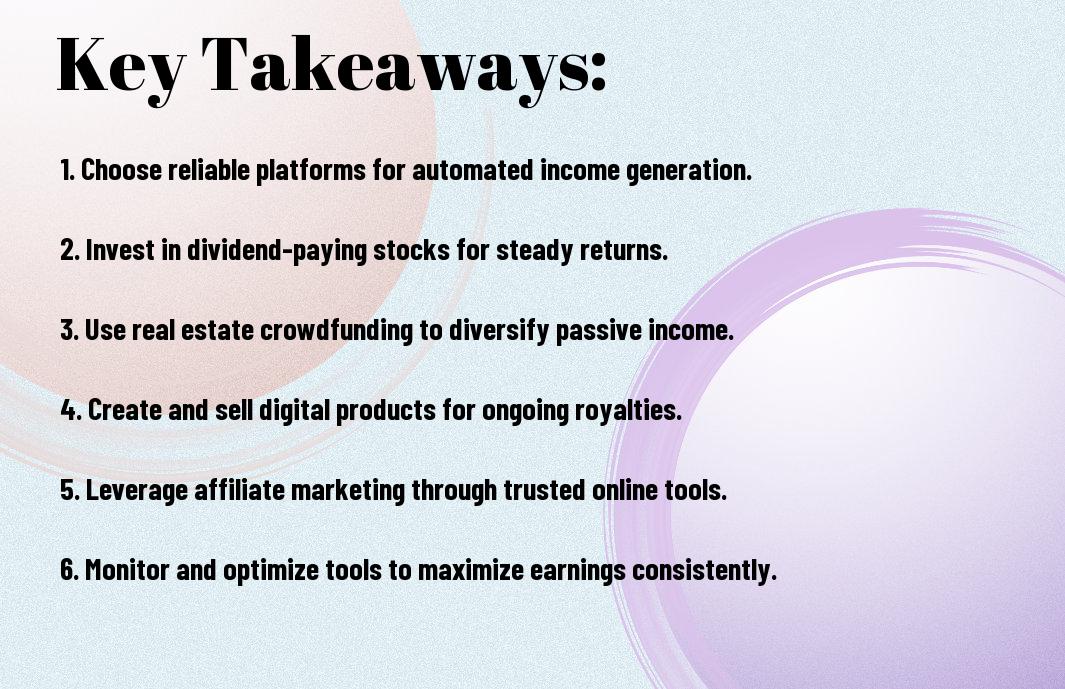 Key Takeaways:

1. Choose reliable platforms for automated income generation.

2. Invest in dividend-paying stocks for steady returns.

3. Use real estate crowdfunding to diversify passive income.

4. Create and sell digital products for ongoing royalties.

5. Leverage affiliate marketing through trusted online tools.

6. Monitor and optimize tools to maximize earnings consistently.